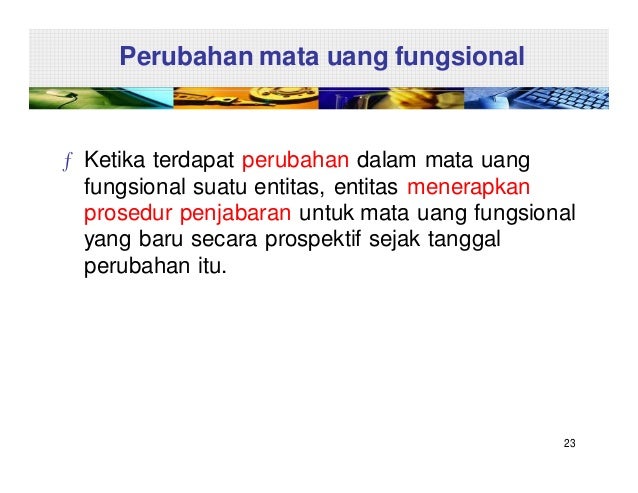 Perubahan mata uang fungsional

ƒ Ketika terdapat perubahan dalam mata uang fungsional suatu entitas, entitas menerapkan prosedur penjabaran untuk mata uang fungsional yang baru secara prospektif sejak tanggal perubahan itu.

23